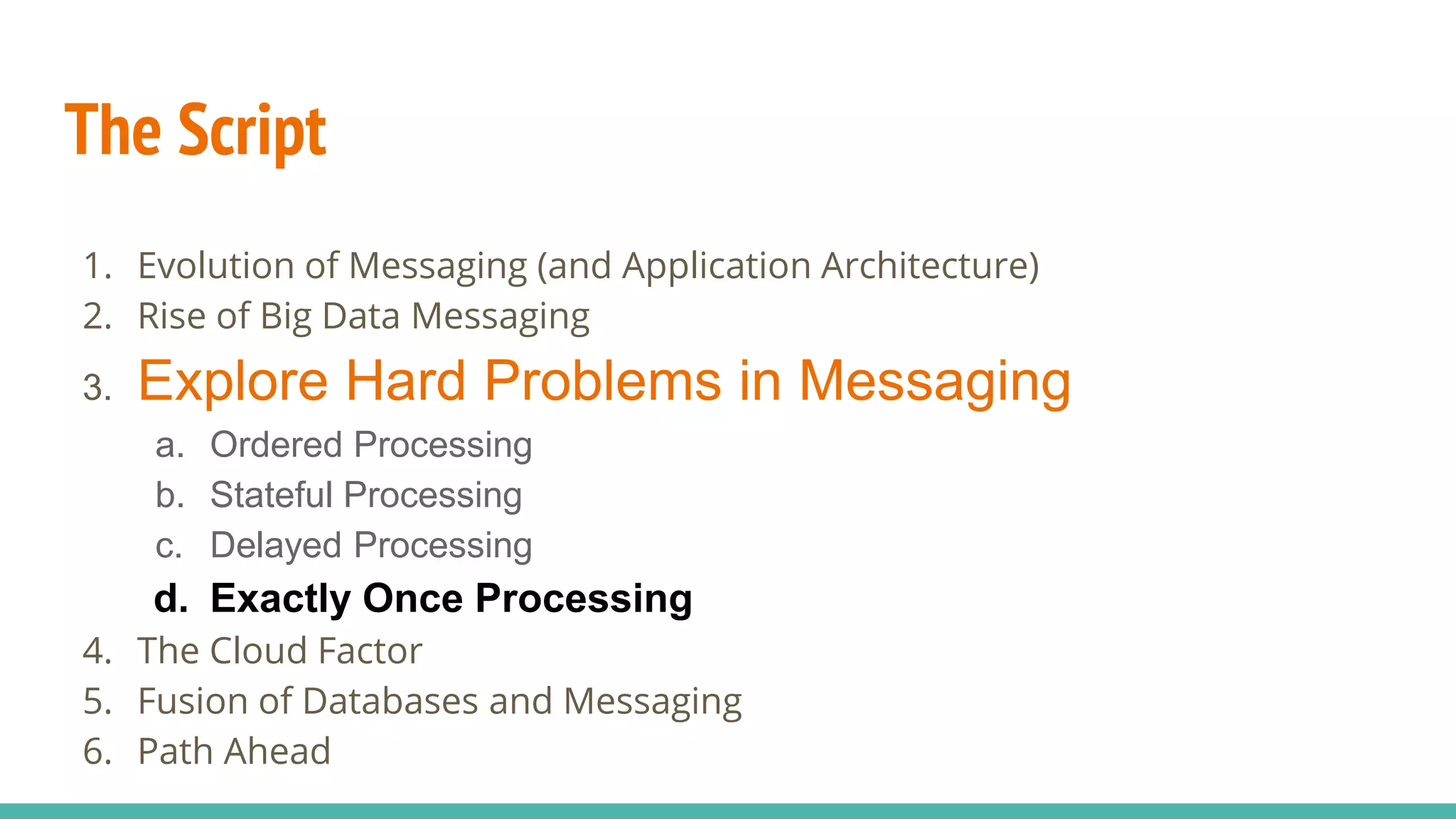 The Script

1. Evolution of Messaging (and Application Architecture)
2. Rise of Big Data Messaging
3. Explore Hard Problems in Messaging
   a. Ordered Processing
   b. Stateful Processing
   c. Delayed Processing
   d. Exactly Once Processing
4. The Cloud Factor
5. Fusion of Databases and Messaging
6. Path Ahead